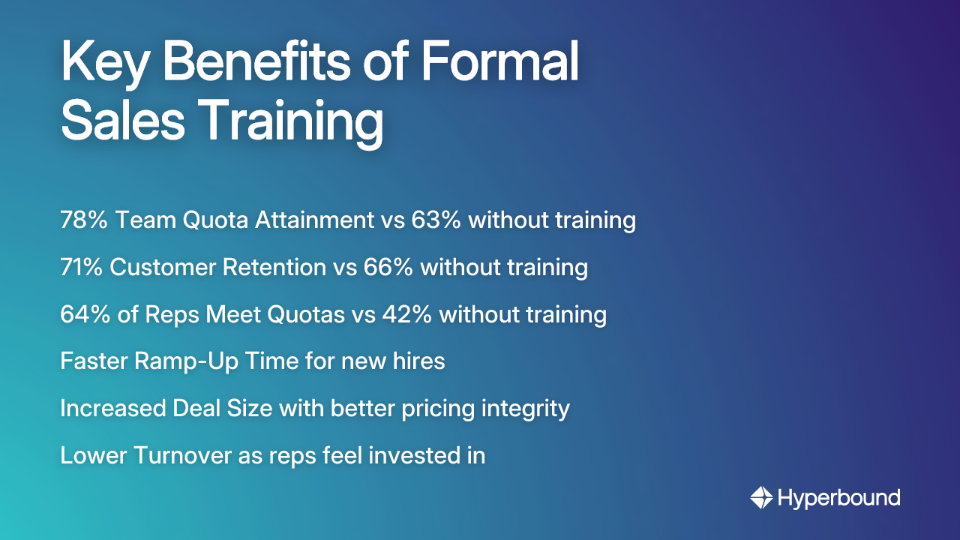 Key Benefits of Formal Sales Training

78% Team Quota Attainment vs 63% without training

71% Customer Retention vs 66% without training

64% of Reps Meet Quotas vs 42% without training

Faster Ramp-Up Time for new hires

Increased Deal Size with better pricing integrity

Lower Turnover as reps feel invested in

Hyperbound